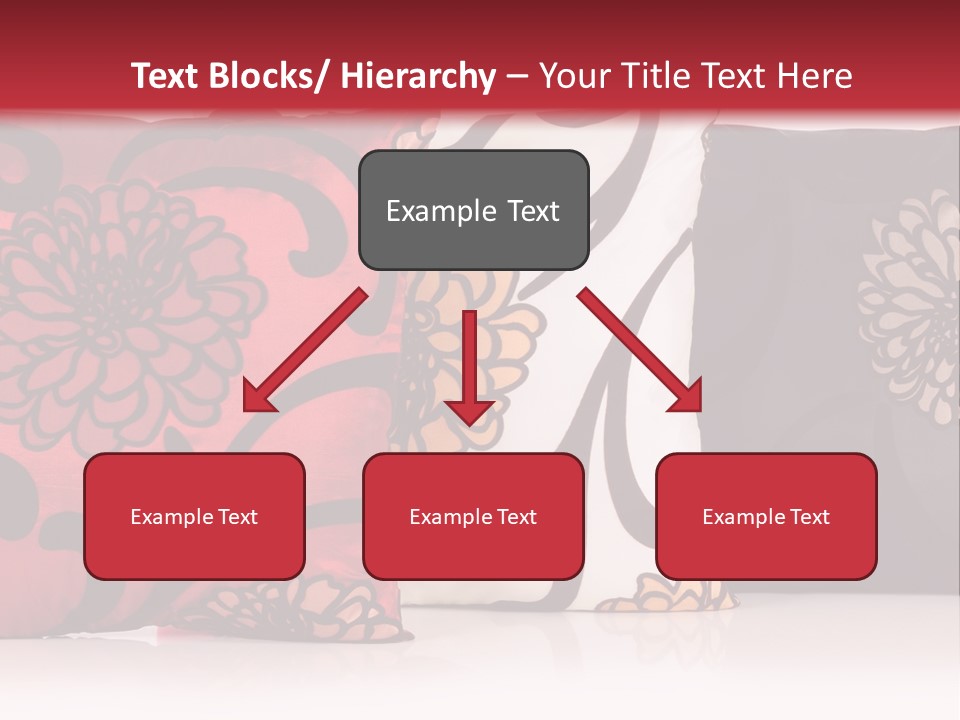 Text Blocks/ Hierarchy – Your Title Text Here

Example Text

Example Text

Example Text

Example Text